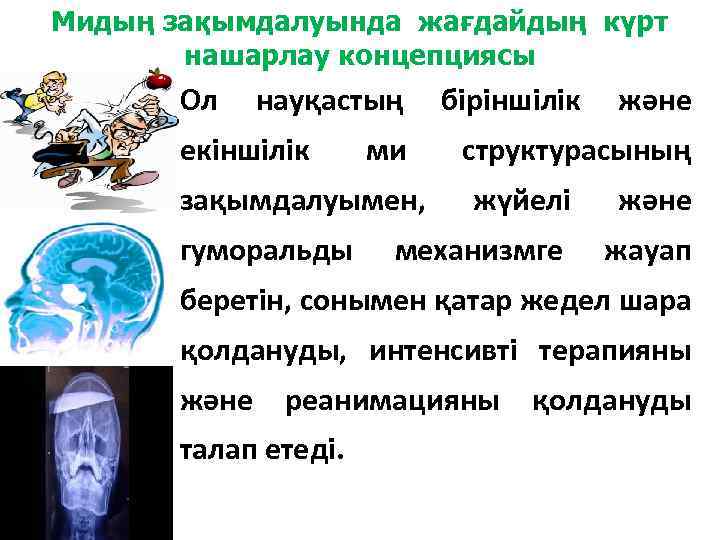 Мидың зақымдалуында жағдайдың күрт нашарлау концепциясы

Ол науқастың біріншілік және екіншілік ми структурасының зақымдалуымен, жүйелі және гуморальды механизмге жауап беретін, сонымен қатар жедел шара қолдануды, интенсивті терапияны және реанимацияны қолдануды талап етеді.